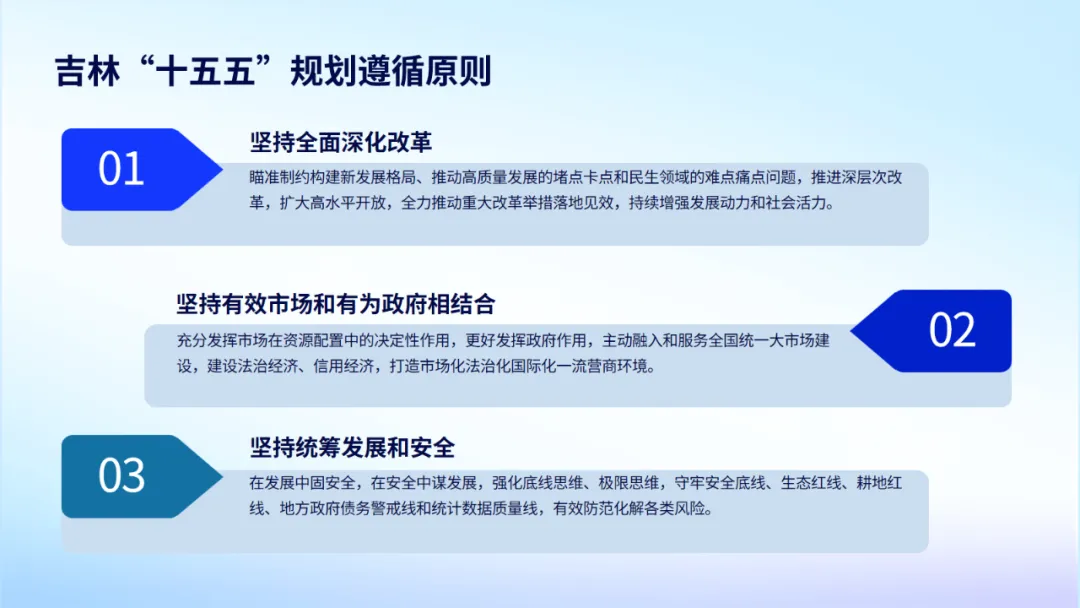 吉林“十五五”规划遵循原则

01

坚持全面深化改革

瞄准制约构建新发展格局、推动高质量发展的堵点卡点和民生领域的难点痛点问题，推进深层次改革，扩大高水平开放，全力推动重大改革举措落地见效，持续增强发展动力和社会活力。

坚持有效市场和有为政府相结合

充分发挥市场在资源配置中的决定性作用，更好发挥政府作用，主动融入和服务全国统一大市场建设，建设法治经济、信用经济，打造市场化法治化国际化一流营商环境。

02

03

坚持统筹发展和安全

在发展中固安全，在安全中谋发展，强化底线思维、极限思维，守牢安全底线、生态红线、耕地红线、地方政府债务警戒线和统计数据质量线，有效防范化解各类风险。